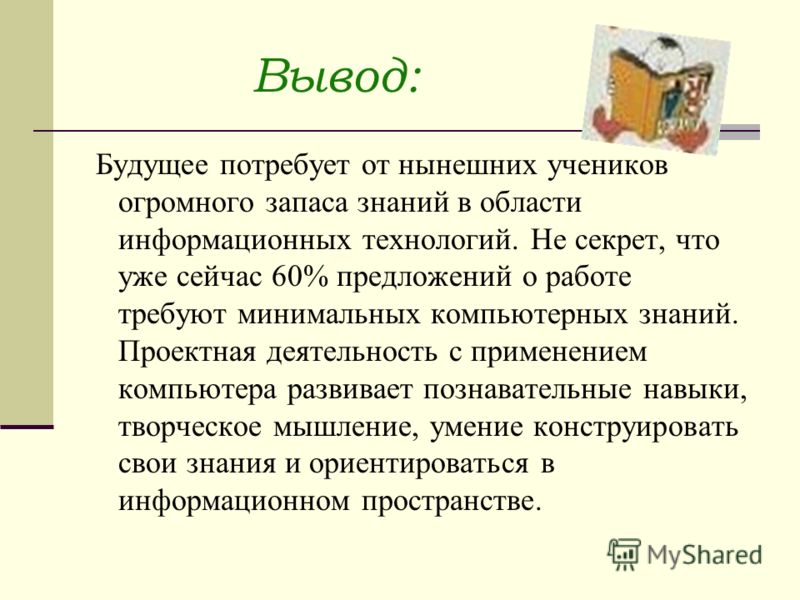 Вывод:

Будущее потребует от нынешних учеников огромного запаса знаний в области информационных технологий. Не секрет, что уже сейчас 60% предложений о работе требуют минимальных компьютерных знаний. Проектная деятельность с применением компьютера развивает познавательные навыки, творческое мышление, умение конструировать свои знания и ориентироваться в информационном пространстве.

MyShared